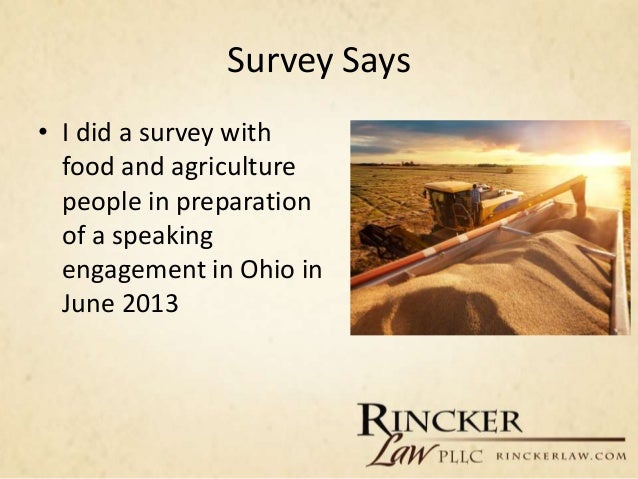 Survey Says

• I did a survey with food and agriculture people in preparation of a speaking engagement in Ohio in June 2013

RINCKER Law PLLC RINCKERLAW.COM